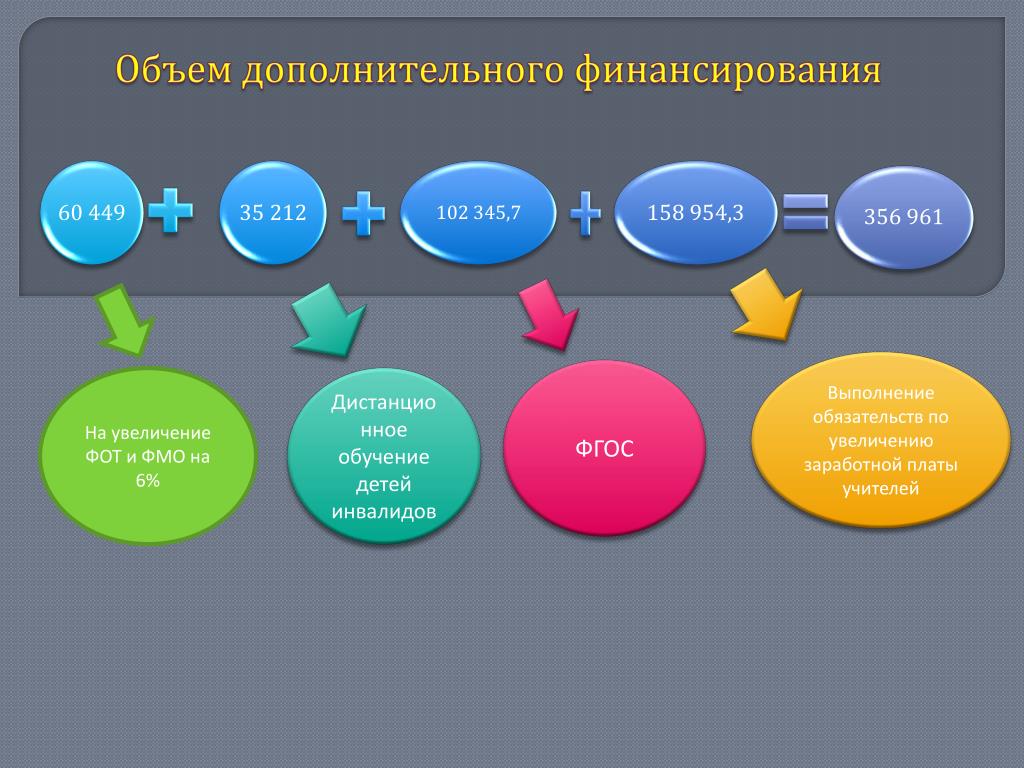 Объем дополнительного финансирования

60 449 + 35 212 + 102 345,7 + 158 954,3 = 356 961

На увеличение ФОТ и ФМО на 6%

Дистанционное обучение детей инвалидов

ФГОС

Выполнение обязательств по увеличению заработной платы учителей